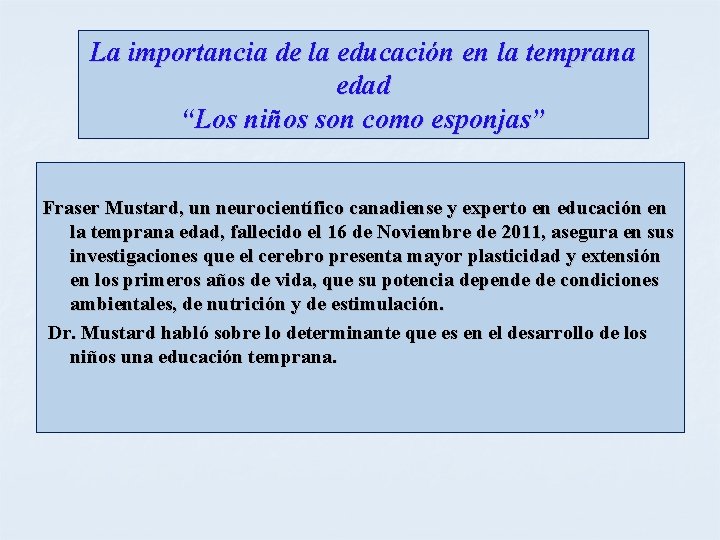 La importancia de la educación en la temprana edad
“Los niños son como esponjas”

Fraser Mustard, un neurocientífico canadiense y experto en educación en la temprana edad, fallecido el 16 de Noviembre de 2011, asegura en sus investigaciones que el cerebro presenta mayor plasticidad y extensión en los primeros años de vida, que su potencia depende de condiciones ambientales, de nutrición y de estimulación.

Dr. Mustard habló sobre lo determinante que es en el desarrollo de los niños una educación temprana.